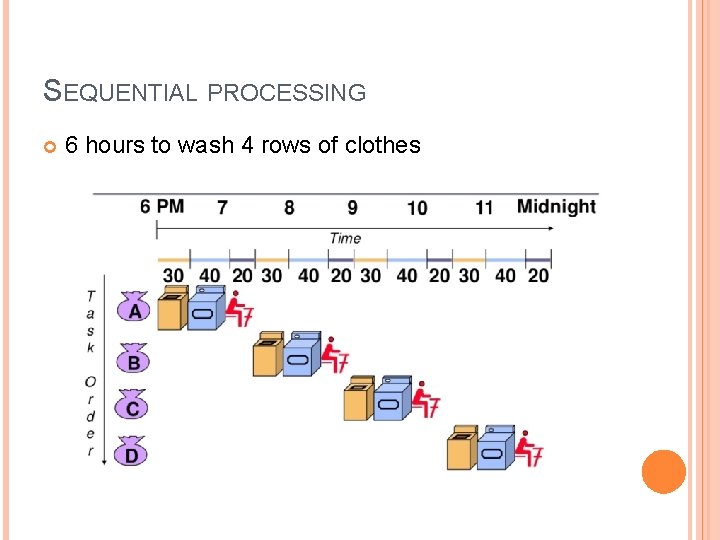 SEQUENTIAL PROCESSING

6 hours to wash 4 rows of clothes

6 PM 7 8 9 10 11 Midnight

Time

30 40 20 30 40 20 30 40 20 30 40 20

Task Order

A

B

C

D